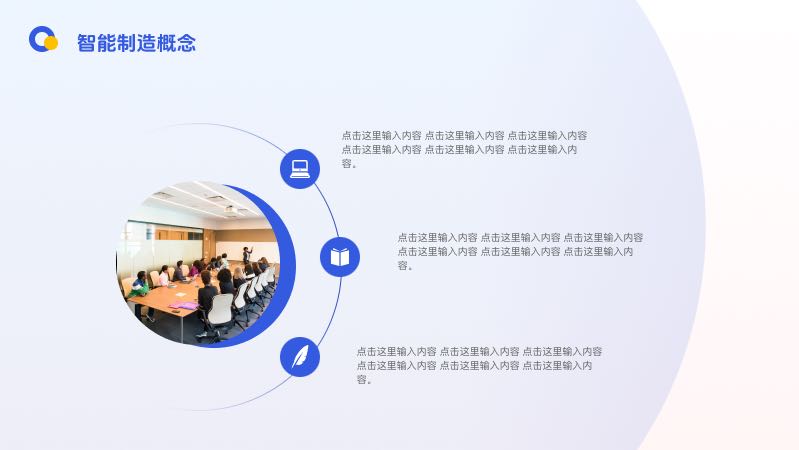 智能制造概念

点击这里输入内容 点击这里输入内容 点击这里输入内容 点击这里输入内容 点击这里输入内容 点击这里输入内容。

点击这里输入内容 点击这里输入内容 点击这里输入内容 点击这里输入内容 点击这里输入内容 点击这里输入内容。

点击这里输入内容 点击这里输入内容 点击这里输入内容 点击这里输入内容 点击这里输入内容 点击这里输入内容。